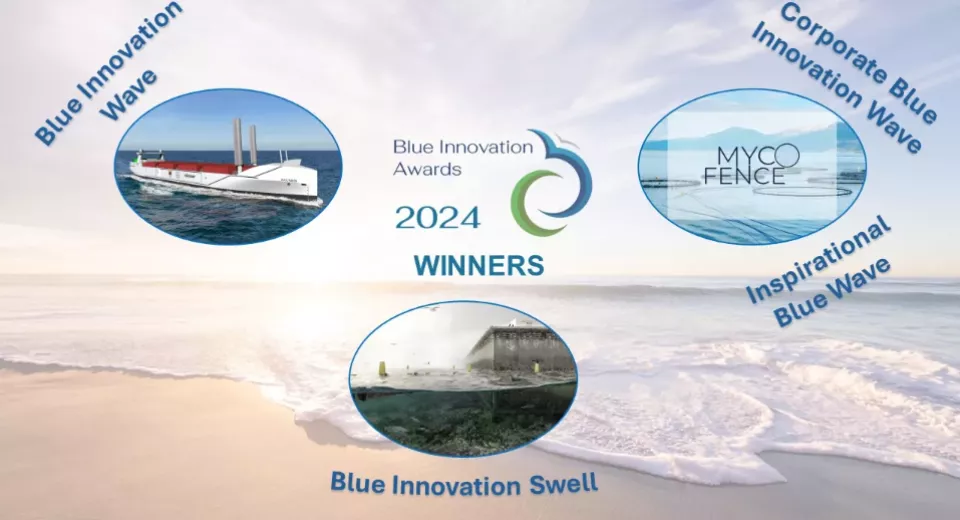 Blue Innovation Wave

Blue Innovation Awards

2024

WINNERS

Corporate Blue Innovation Wave

MYCO FENCE

Inspirational Blue Wave

Blue Innovation Swell